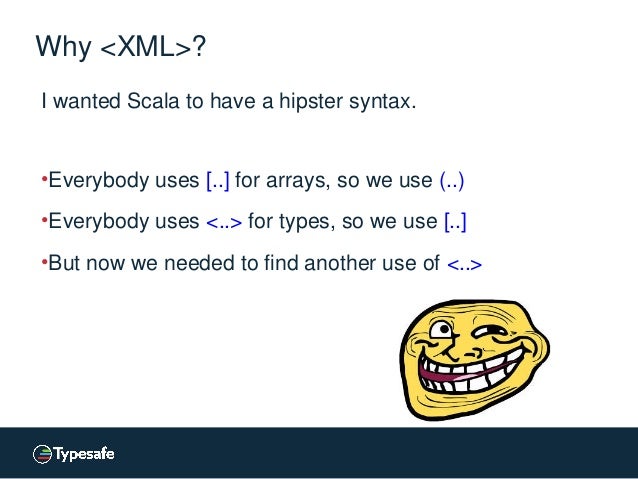 Why <XML>?

I wanted Scala to have a hipster syntax.

•Everybody uses [..] for arrays, so we use (..)

•Everybody uses <..> for types, so we use [..]

•But now we needed to find another use of <..>

Typesafe